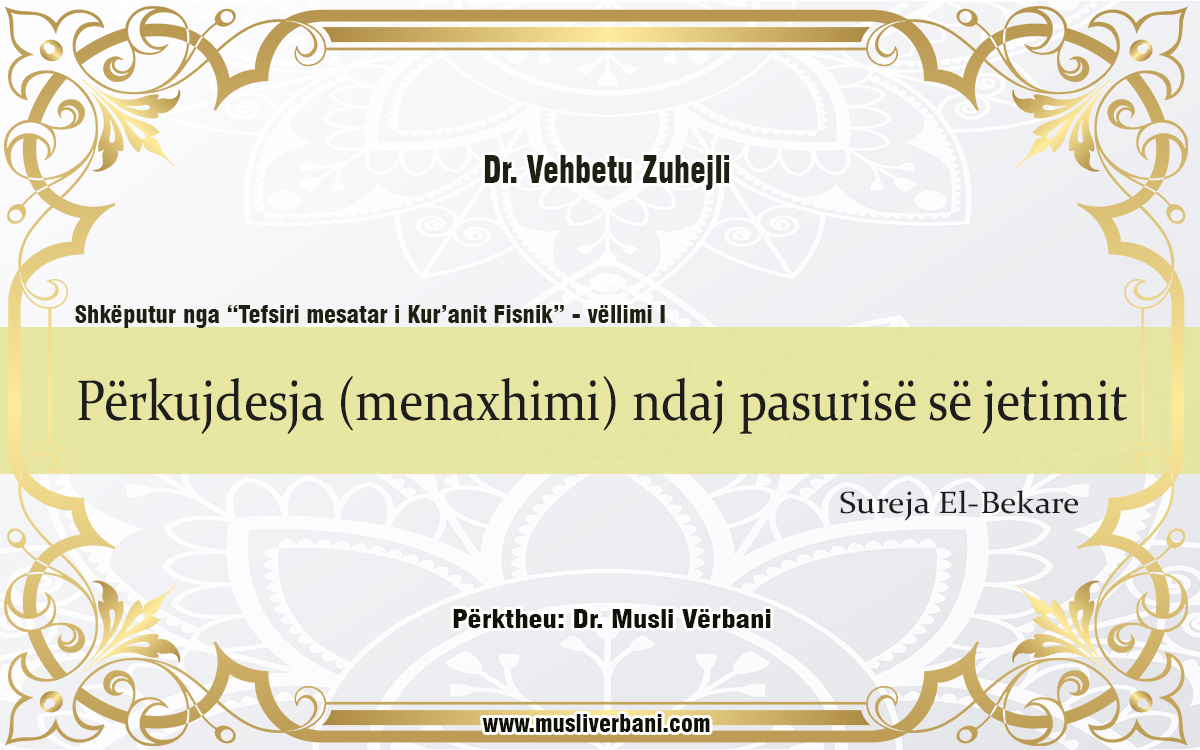 Dr. Vehbetu Zuhejli

Shkëputur nga “Tefsiri mesatar i Kur’anit Fisnik” - vëllimi I

Përkujdesja (menaxhimi) ndaj pasurisë së jetimit

Sureja El-Bekare

Përktheu: Dr. Musli Vërbani

www.musliverbani.com